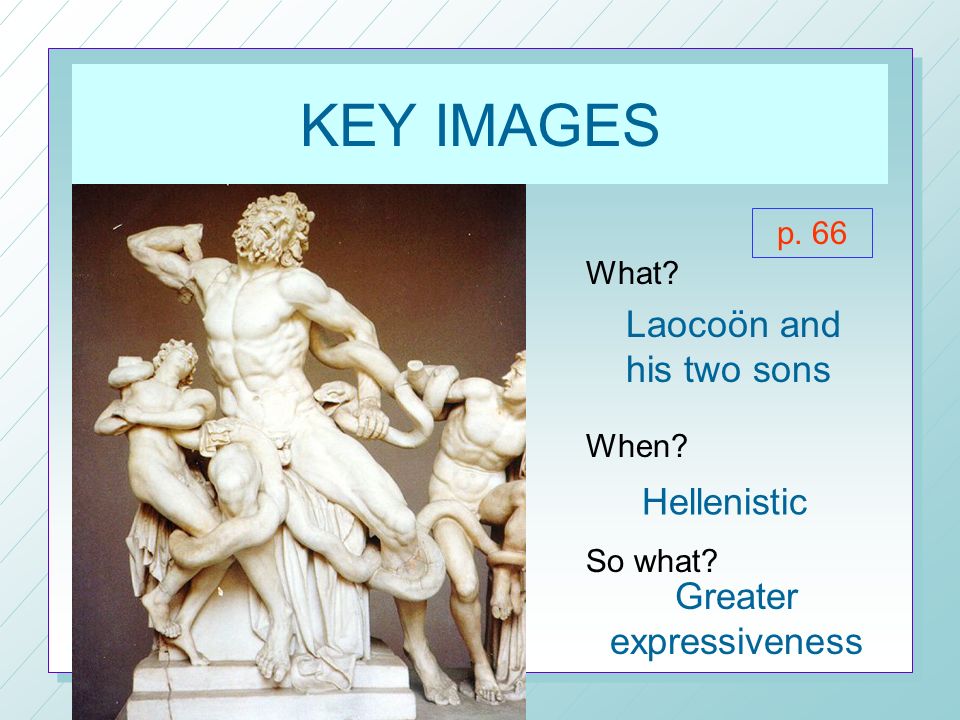 KEY IMAGES

p. 66

What?

Laocoön and his two sons

When?

Hellenistic

So what?

Greater expressiveness